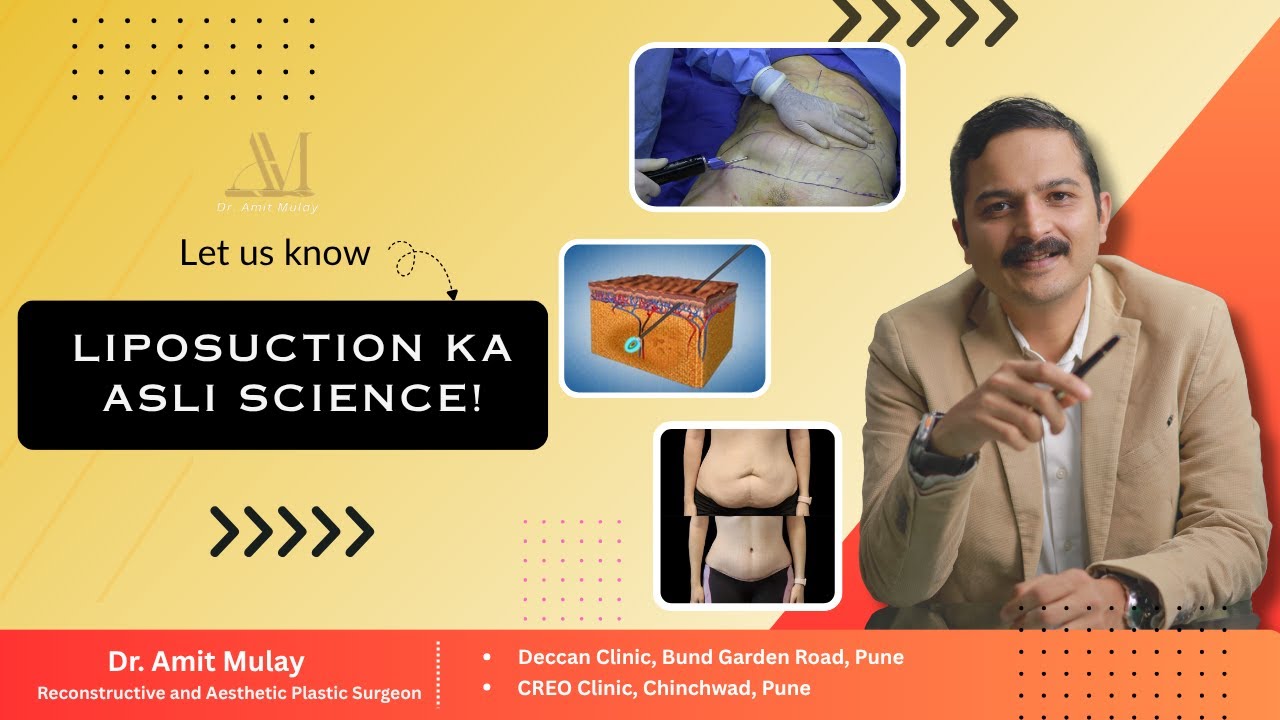 AM
Dr. Amit Mulay

Let us know

LIPOSUCTION KA ASLI SCIENCE!

Dr. Amit Mulay
Reconstructive and Aesthetic Plastic Surgeon

• Deccan Clinic, Bund Garden Road, Pune
• CREO Clinic, Chinchwad, Pune